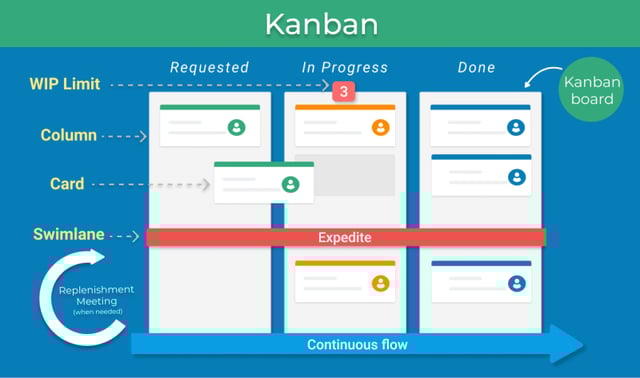 Kanban

Requested
In Progress
Done

Kanban board

WIP Limit
3
Column
Card
Swimlane
Expedite

Replenishment Meeting
(when needed)

Continuous flow